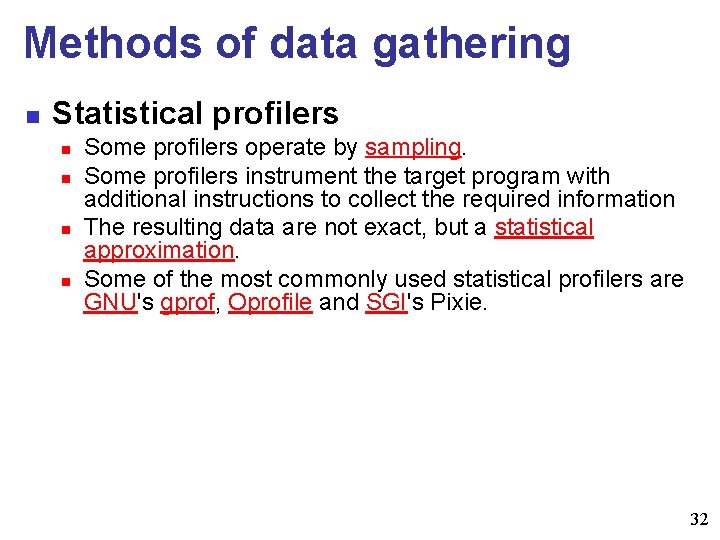 Methods of data gathering

Statistical profilers

Some profilers operate by sampling.

Some profilers instrument the target program with additional instructions to collect the required information

The resulting data are not exact, but a statistical approximation.

Some of the most commonly used statistical profilers are GNU's gprof, Oprofile and SGI's Pixie.

32